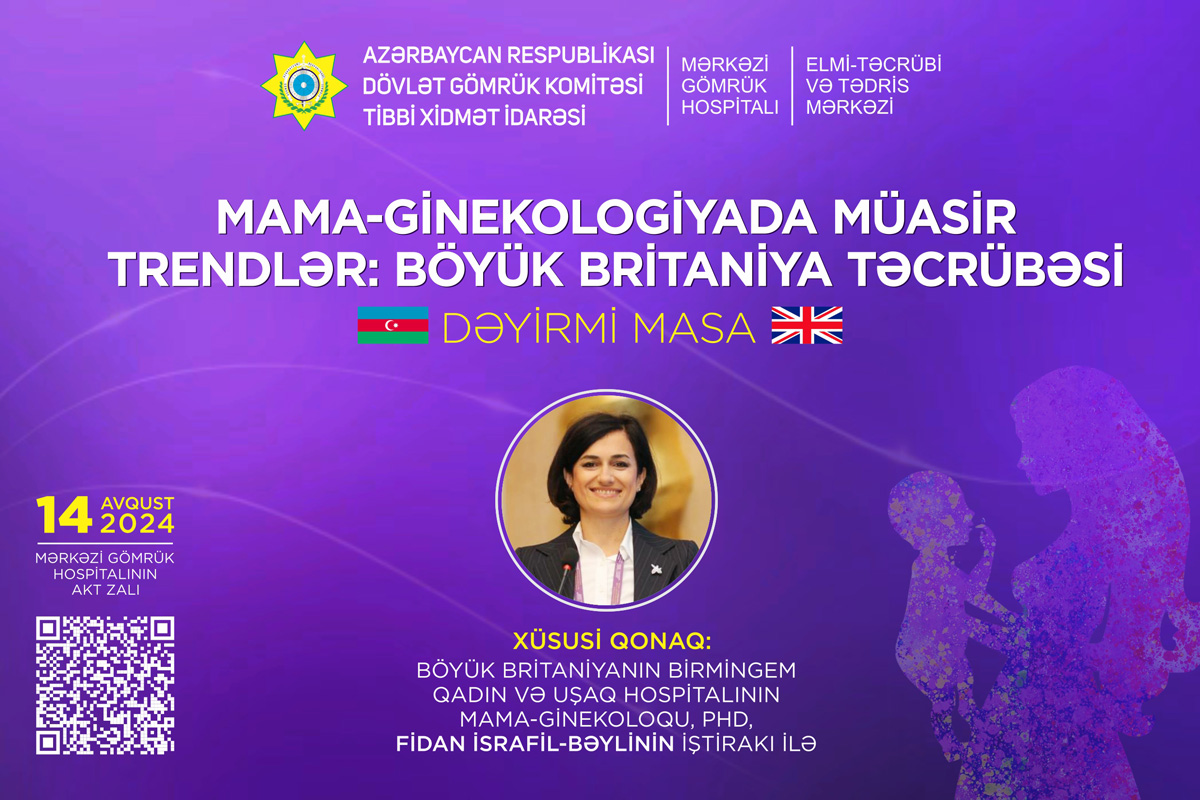 AZƏRBAYCAN RESPUBLİKASI
DÖVLƏT GÖMRÜK KOMİTƏSİ
TİBBİ XİDMƏT İDARƏSİ

MƏRKƏZİ GÖMRÜK HOSPİTALI

ELMİ-TƏCRÜBİ VƏ TƏDRİS MƏRKƏZİ

MAMA-GİNEKOLOGİYADA MÜASİR TRENDLƏR: BÖYÜK BRİTANİYA TƏCRÜBƏSİ

DƏYİRMİ MASA

14 AVQUST 2024
MƏRKƏZİ GÖMRÜK HOSPİTALININ AKT ZALI

XÜSUSİ QONAQ:
BÖYÜK BRİTANİYANIN BİRMİNGEM QADIN VƏ UŞAQ HOSPİTALININ MAMA-GİNEKOLOQU, PHD, FİDAN İSRAFİL-BƏYLİNİN İŞTİRAKI İLƏ